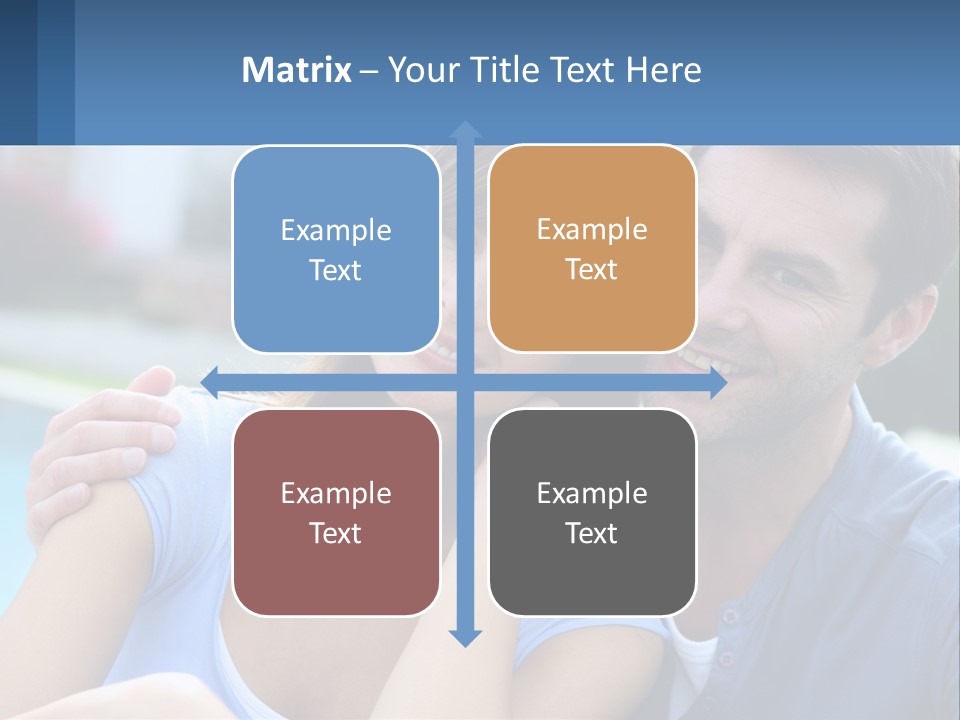 Matrix – Your Title Text Here

Example Text

Example Text

Example Text

Example Text